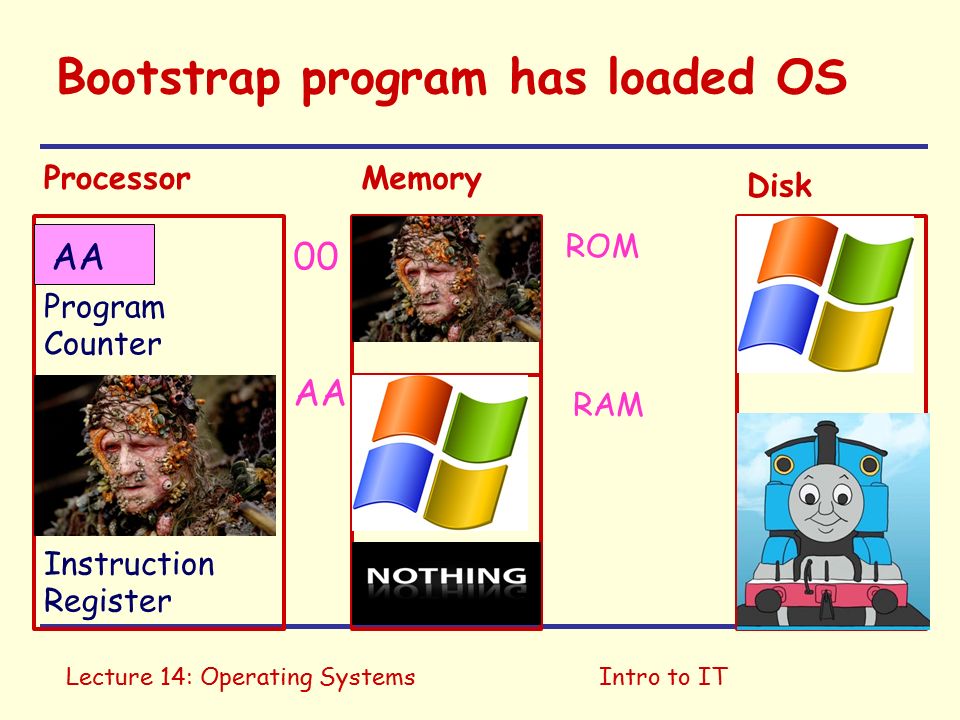 Bootstrap program has loaded OS

Processor

AA

Program Counter

Instruction Register

Memory

00

AA

NOTHING

ROM

RAM

Disk

Lecture 14: Operating Systems

Intro to IT